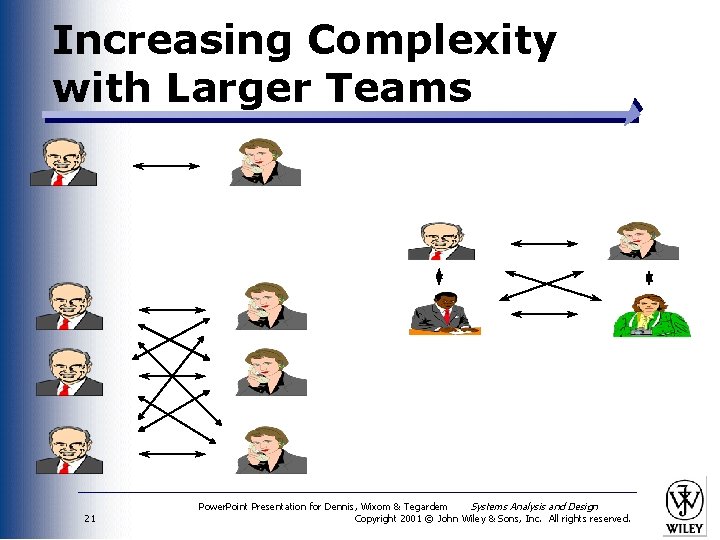 Increasing Complexity with Larger Teams

21

PowerPoint Presentation for Dennis, Wixom & Tegardem Systems Analysis and Design
Copyright 2001 © John Wiley & Sons, Inc. All rights reserved.

WILEY